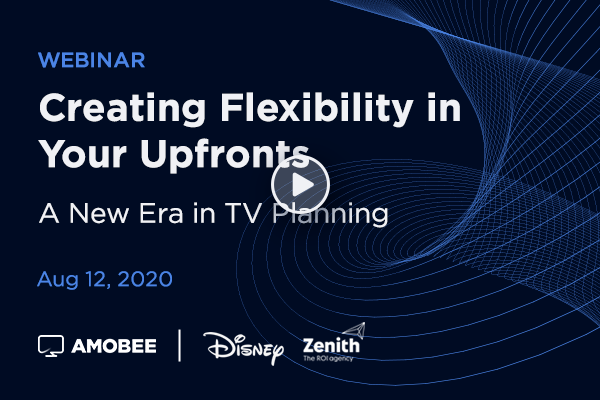 WEBINAR

Creating Flexibility in Your Upfronts

A New Era in TV Planning

Aug 12, 2020

AMOBEE

Disney

Zenith
The ROI agency